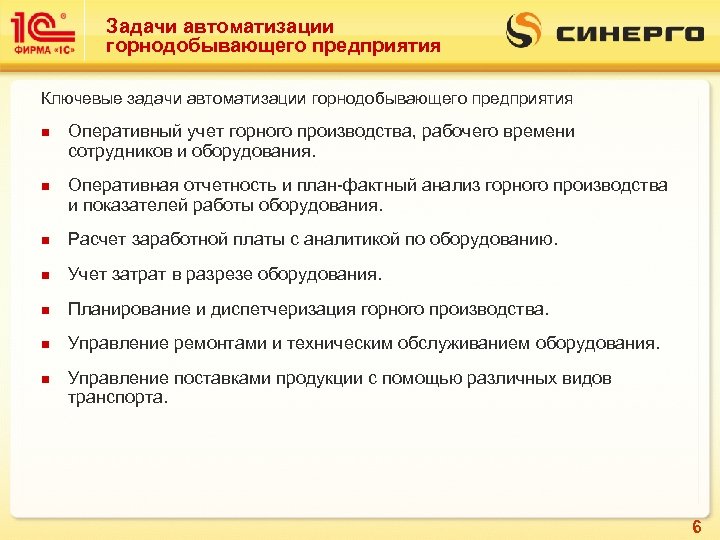 1С®
ФИРМА «1С»

Задачи автоматизации горнодобывающего предприятия

СИНЕРГО

Ключевые задачи автоматизации горнодобывающего предприятия

- Оперативный учет горного производства, рабочего времени сотрудников и оборудования.
- Оперативная отчетность и план-фактный анализ горного производства и показателей работы оборудования.
- Расчет заработной платы с аналитикой по оборудованию.
- Учет затрат в разрезе оборудования.
- Планирование и диспетчеризация горного производства.
- Управление ремонтами и техническим обслуживанием оборудования.
- Управление поставками продукции с помощью различных видов транспорта.

6